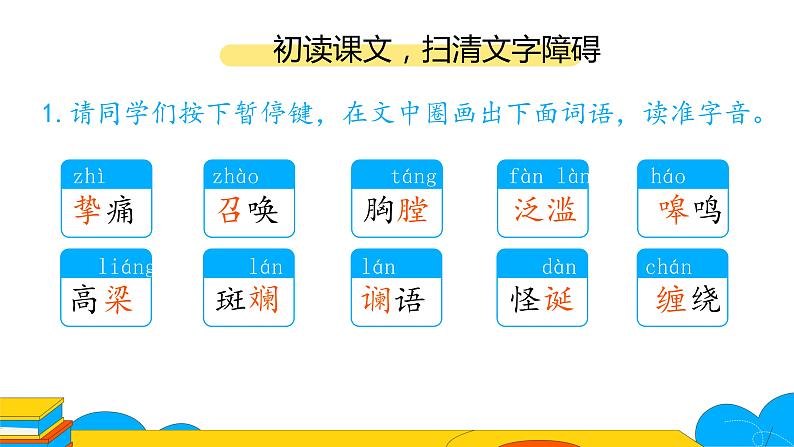 初读课文，扫清文字障碍

1. 请同学们按下暂停键，在文中圈画出下面词语，读准字音。

zhì
挚痛

zhào
召唤

táng
胸膛

fàn làn
泛滥

háo
嗥鸣

liáng
高粱

lán
斑斓

lán
谰语

dàn
怪诞

chán
缠绕